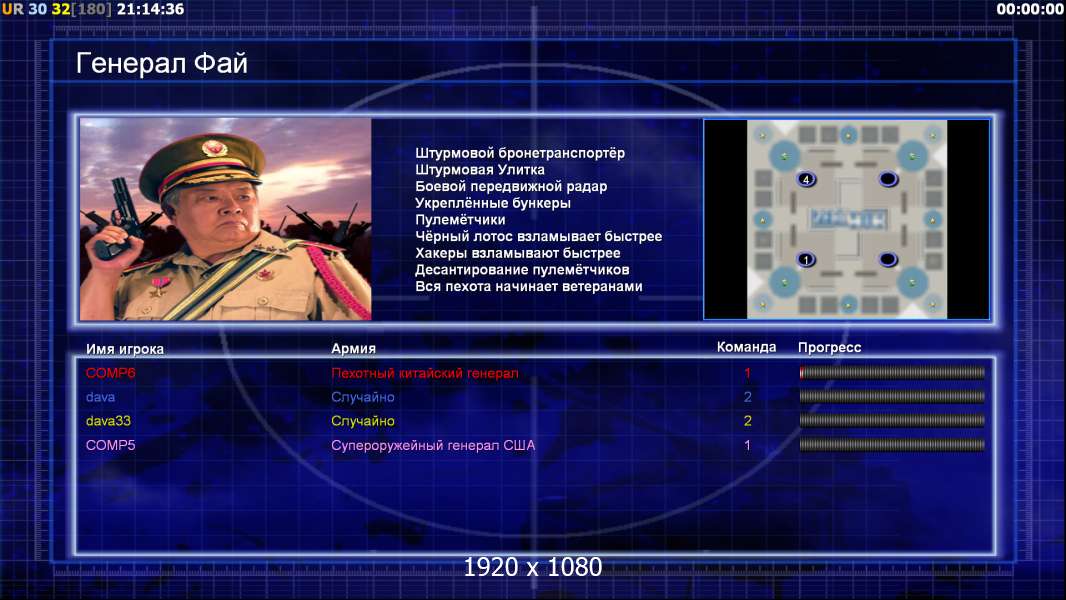 UR 30 32[180] 21:14:36

00:00:00

Генерал Фай

Штурмовой бронетранспортёр
Штурмовая Улитка
Боевой передвижной радар
Укреплённые бункеры
Пулемётчики
Чёрный лотос взламывает быстрее
Хакеры взламывают быстрее
Десантирование пулемётчиков
Вся пехота начинает ветеранами

4

1

| Имя игрока | Армия | Команда | Прогресс |
|---|---|---|---|
| COMP6 | Пехотный китайский генерал | 1 | |
| dava | Случайно | 2 | |
| dava33 | Случайно | 2 | |
| COMP5 | Супероружейный генерал США | 1 | |

1920 x 1080